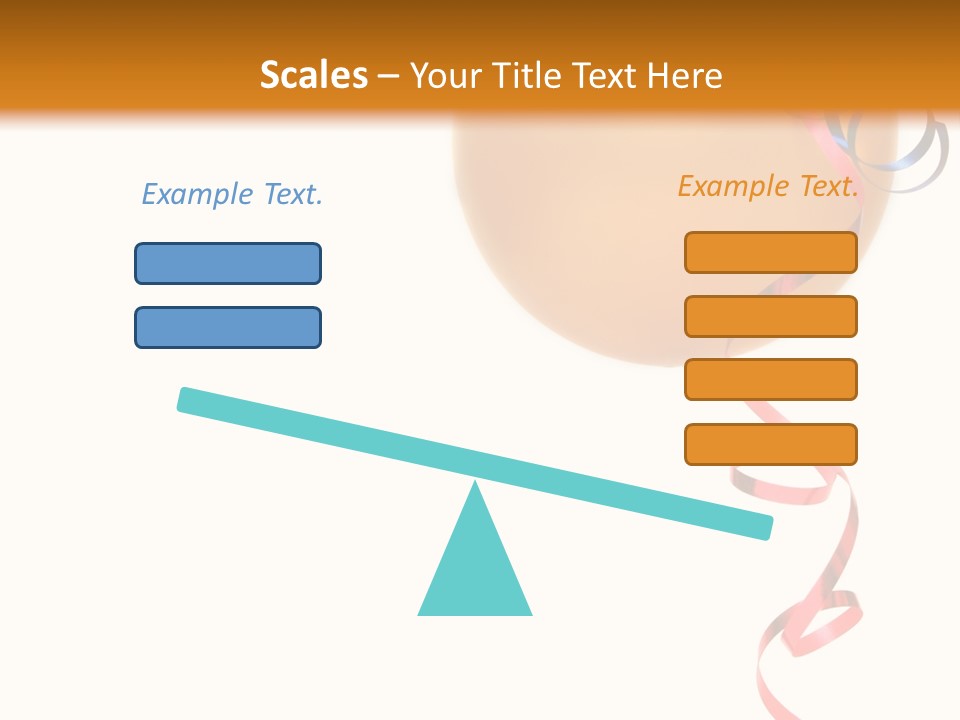 Scales – Your Title Text Here

Example Text.

Example Text.